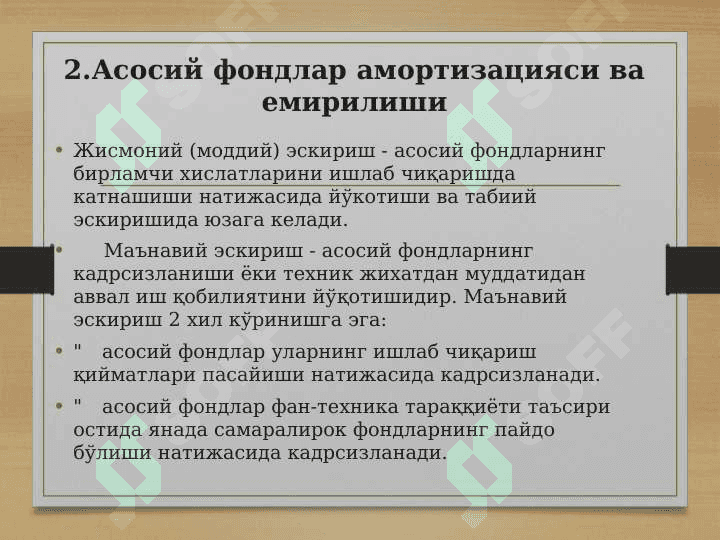 2.Асосий фондлар амортизацияси ва емирилиши

• Жисмоний (моддий) эскириш - асосий фондларнинг бирламчи хислатларини ишлаб чиқаришда катнашиши натижасида йўкотиши ва табиий эскиришида юзага келади.

• Маънавий эскириш - асосий фондларнинг кадрсизланиши ёки техник жихатдан муддатидан аввал иш қобилиятини йўқотишидир. Маънавий эскириш 2 хил кўринишга эга:

• " асосий фондлар уларнинг ишлаб чиқариш қийматлари пасайиши натижасида кадрсизланади.

• " асосий фондлар фан-техника тараққиёти таъсири остида янада самаралирок фондларнинг пайдо бўлиши натижасида кадрсизланади.